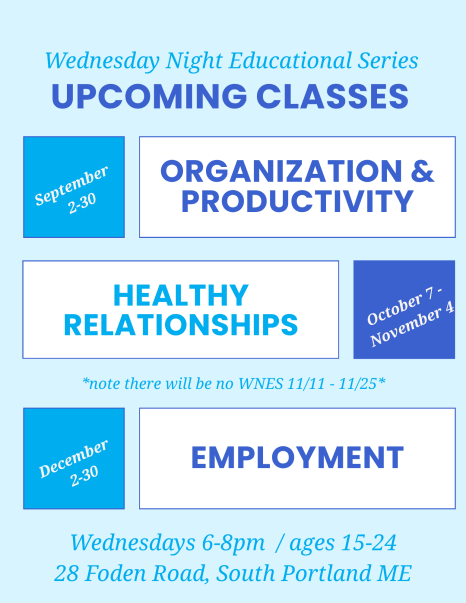 Wednesday Night Educational Series
UPCOMING CLASSES

September 2-30

ORGANIZATION & PRODUCTIVITY

HEALTHY RELATIONSHIPS

October 7 - November 4

*note there will be no WNES 11/11 - 11/25*

December 2-30

EMPLOYMENT

Wednesdays 6-8pm / ages 15-24
28 Foden Road, South Portland ME